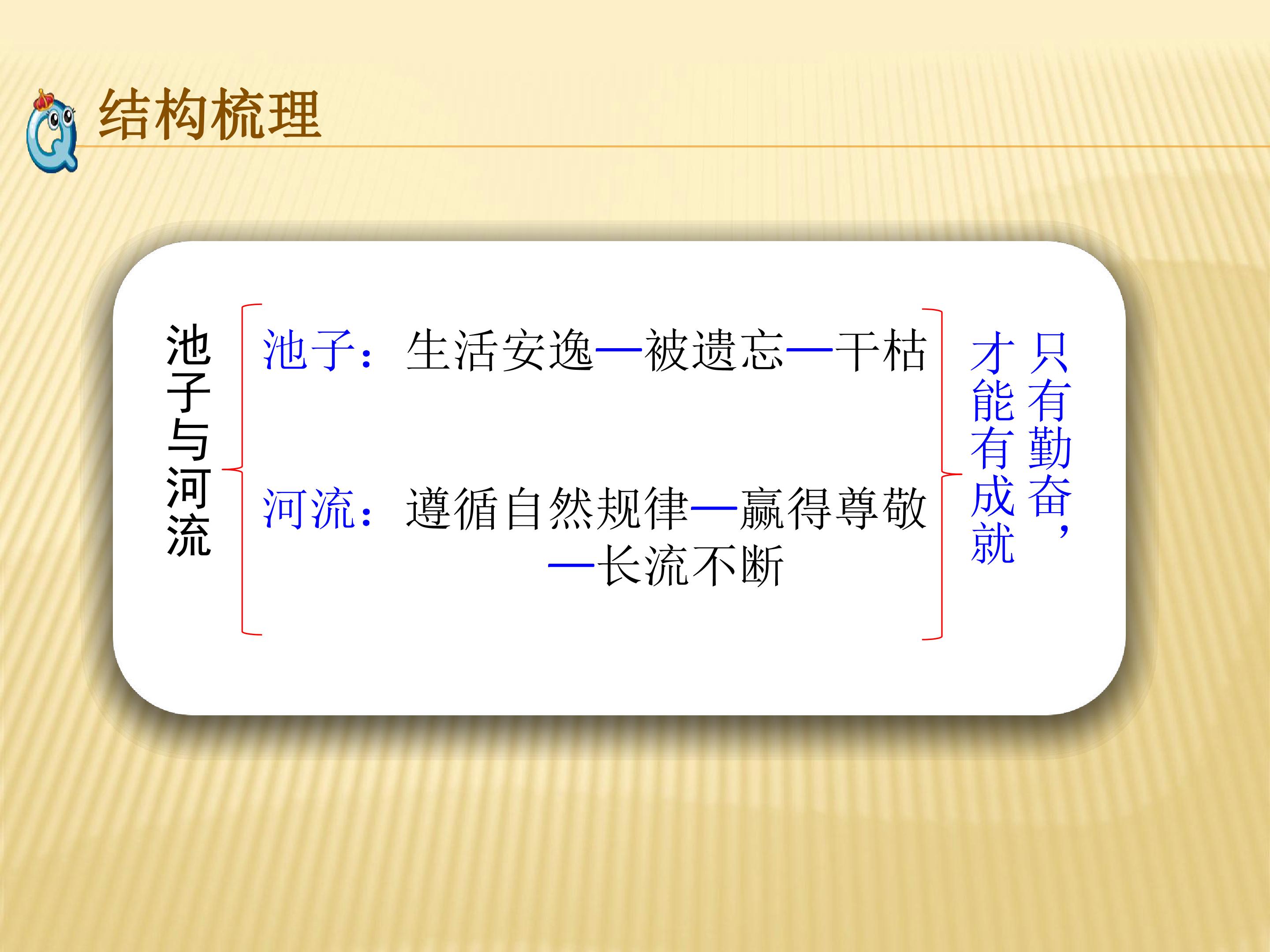 结构梳理

池子与河流

池子：生活安逸—被遗忘—干枯

河流：遵循自然规律—赢得尊敬—长流不断

只有勤奋，才能有成就